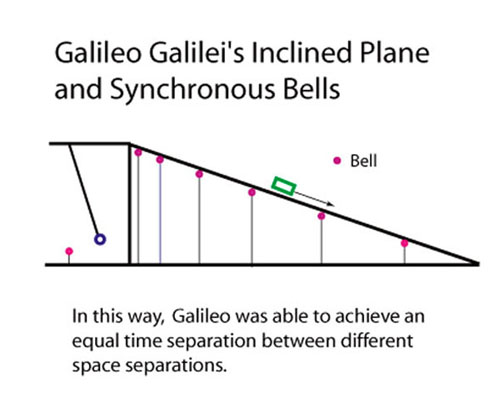 Galileo Galilei's Inclined Plane and Synchronous Bells

Bell

In this way, Galileo was able to achieve an equal time separation between different space separations.